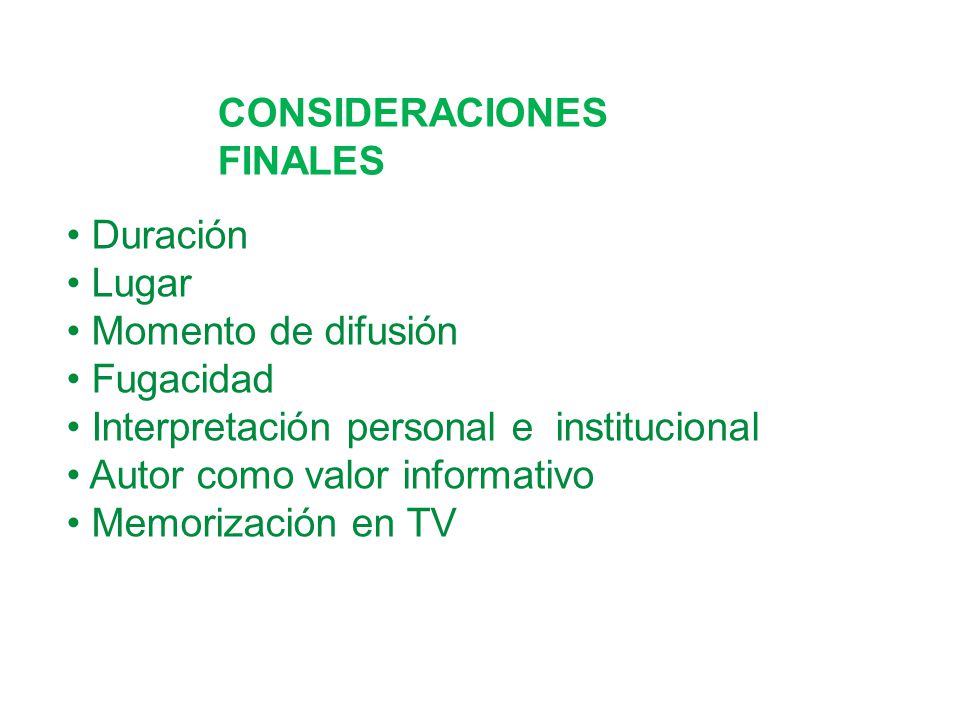 CONSIDERACIONES FINALES

• Duración
• Lugar
• Momento de difusión
• Fugacidad
• Interpretación personal e institucional
• Autor como valor informativo
• Memorización en TV